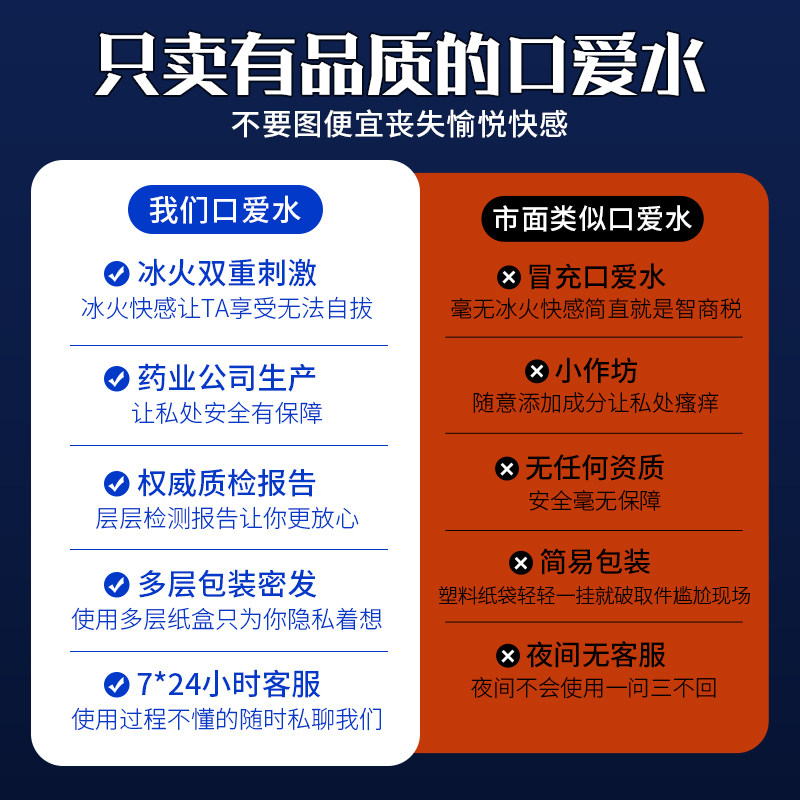 只卖有品质的口爱水
不要图便宜丧失愉悦快感

我们口爱水

冰火双重刺激
冰火快感让TA享受无法自拔

药业公司生产
让私处安全有保障

权威质检报告
层层检测报告让你更放心

多层包装密发
使用多层纸盒只为你隐私着想

7*24小时客服
使用过程不懂的随时私聊我们

市面类似口爱水

冒充口爱水
毫无冰火快感简直就是智商税

小作坊
随意添加成分让私处瘙痒

无任何资质
安全毫无保障

简易包装
塑料纸袋轻轻一挂就破取件尴尬现场

夜间无客服
夜间不会使用一问三不回